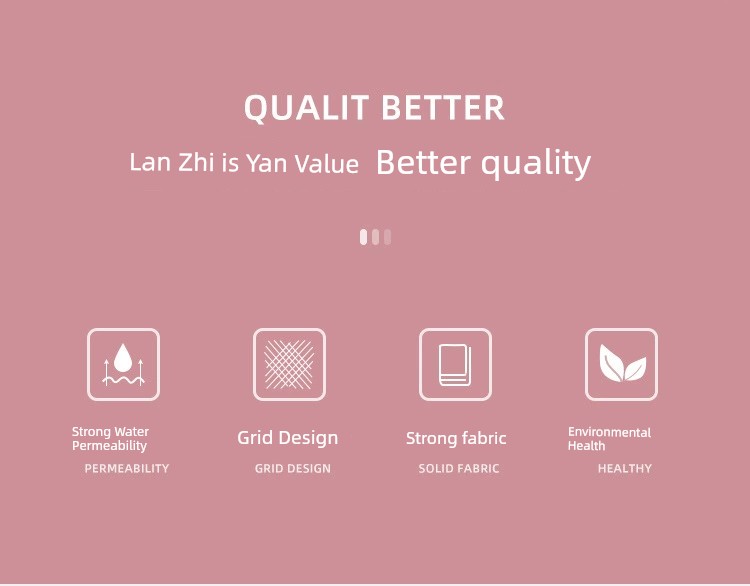 QUALIT BETTER

Lan Zhi is Yan Value Better quality

Strong Water Permeability
PERMEABILITY

Grid Design
GRID DESIGN

Strong fabric
SOLID FABRIC

Environmental Health
HEALTHY